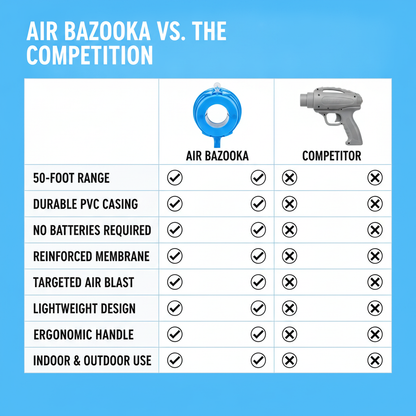 AIR BAZOOKA VS. THE COMPETITION

| | AIR BAZOOKA | COMPETITOR |
|---|---|---|
| 50-FOOT RANGE | ✓ ✓ | ✗ ✗ |
| DURABLE PVC CASING | ✓ ✓ | ✗ ✗ |
| NO BATTERIES REQUIRED | ✓ ✓ | ✗ ✗ |
| REINFORCED MEMBRANE | ✓ ✓ | ✗ ✗ |
| TARGETED AIR BLAST | ✓ ✓ | ✗ ✗ |
| LIGHTWEIGHT DESIGN | ✓ ✓ | ✗ ✗ |
| ERGONOMIC HANDLE | ✓ ✓ | ✗ ✗ |
| INDOOR & OUTDOOR USE | ✓ ✓ | ✗ ✗ |